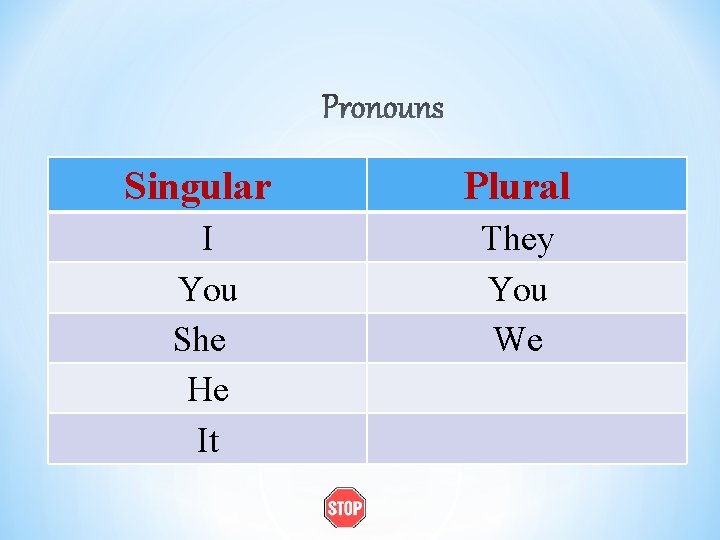 Pronouns

| Singular | Plural |
|---|---|
| I | They |
| You | You |
| She | We |
| He | |
| It | |

STOP